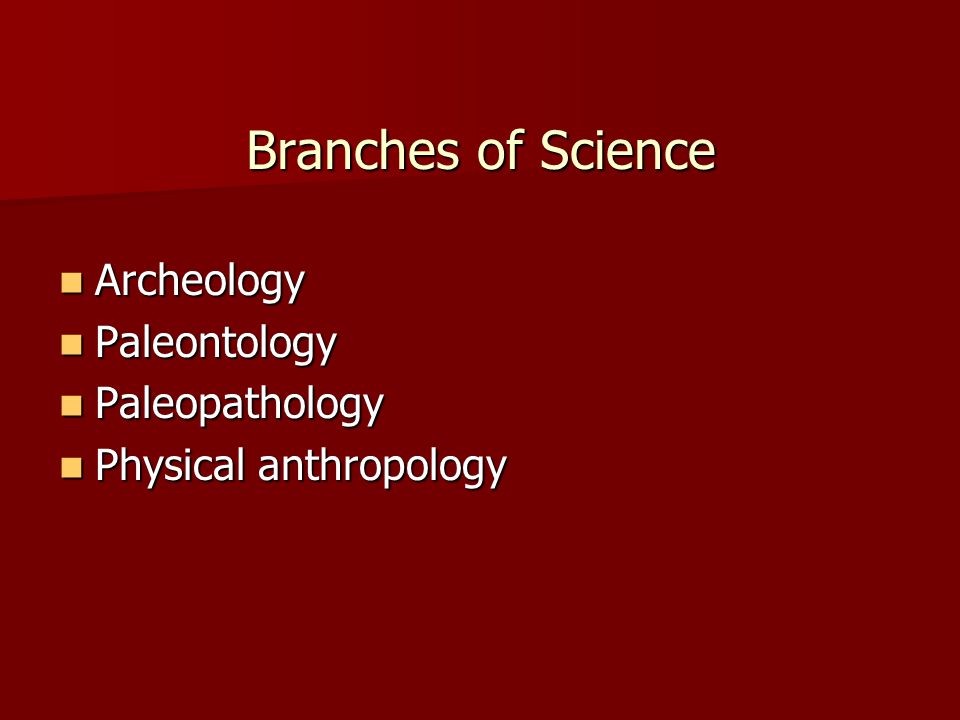 Branches of Science

- Archeology
- Paleontology
- Paleopathology
- Physical anthropology